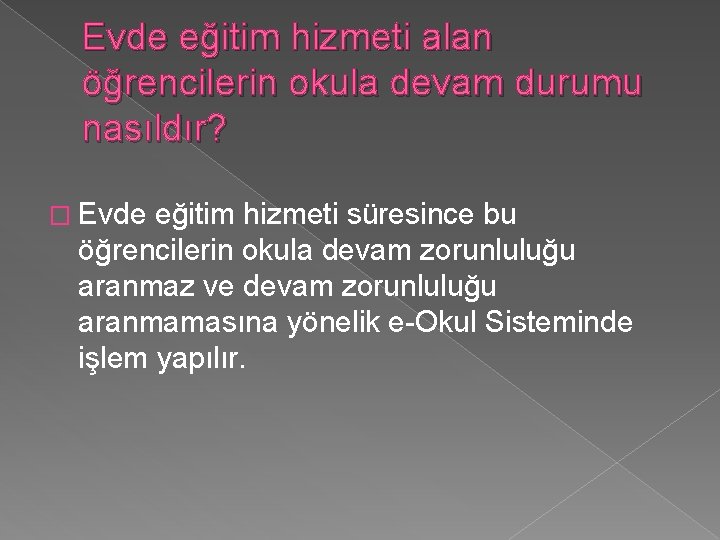 Evde eğitim hizmeti alan öğrencilerin okula devam durumu nasıldır?

Evde eğitim hizmeti süresince bu öğrencilerin okula devam zorunluluğu aranmaz ve devam zorunluluğu aranmamasına yönelik e-Okul Sisteminde işlem yapılır.